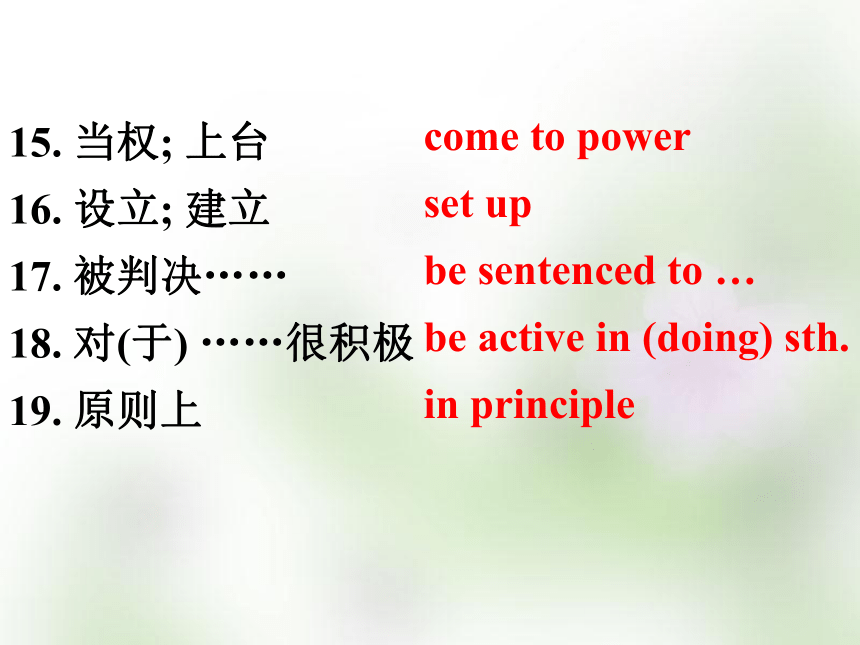 15. 当权; 上台 come to power
16. 设立; 建立 set up
17. 被判决…… be sentenced to …
18. 对(于) ……很积极 be active in (doing) sth.
19. 原则上 in principle